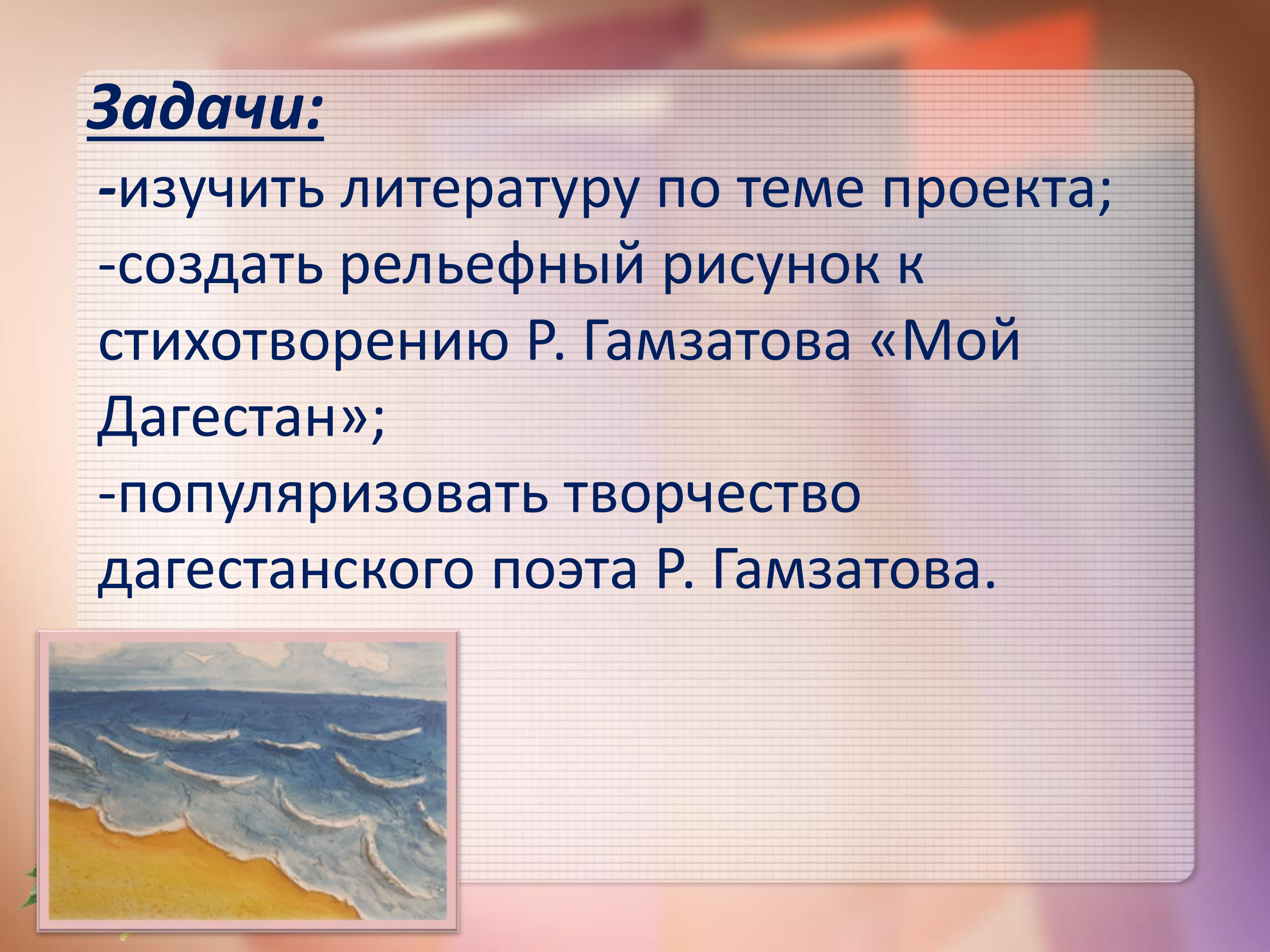 Задачи:
-изучить литературу по теме проекта;
-создать рельефный рисунок к стихотворению Р. Гамзатова «Мой Дагестан»;
-популяризовать творчество дагестанского поэта Р. Гамзатова.